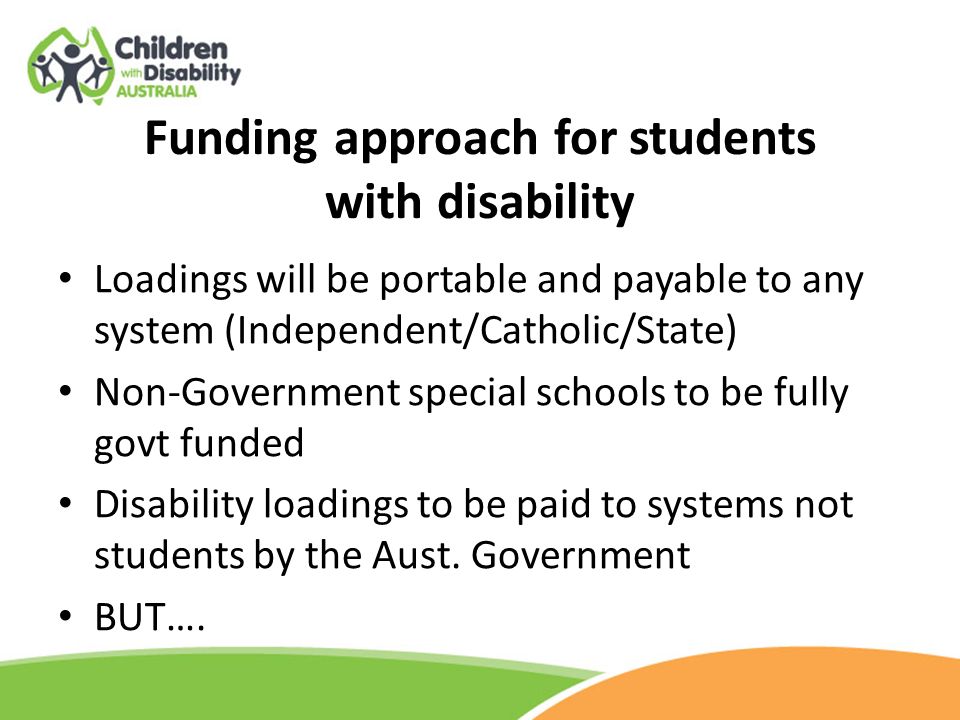 Children with Disability AUSTRALIA

Funding approach for students with disability

• Loadings will be portable and payable to any system (Independent/Catholic/State)

• Non-Government special schools to be fully govt funded

• Disability loadings to be paid to systems not students by the Aust. Government

• BUT….